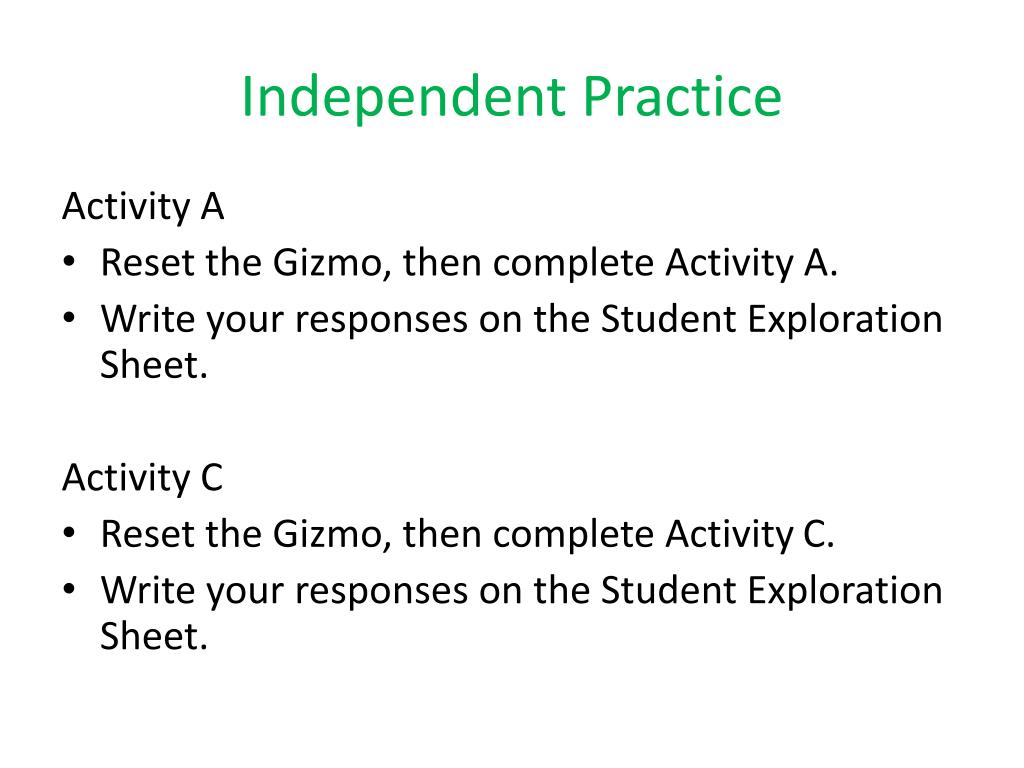 Independent Practice

Activity A
• Reset the Gizmo, then complete Activity A.
• Write your responses on the Student Exploration Sheet.

Activity C
• Reset the Gizmo, then complete Activity C.
• Write your responses on the Student Exploration Sheet.